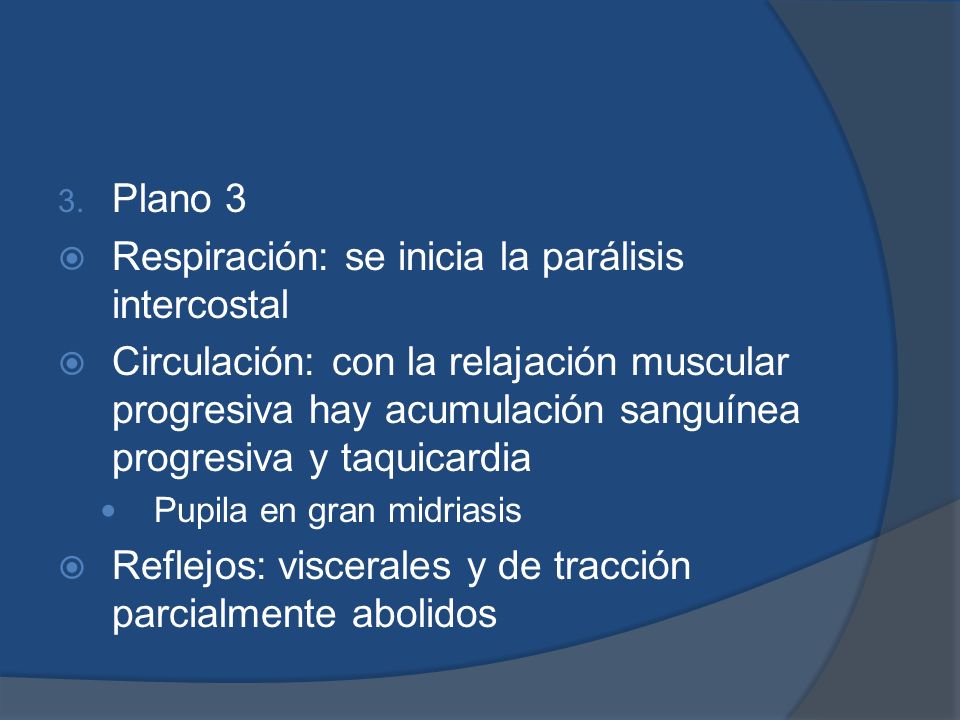 3. Plano 3

Respiración: se inicia la parálisis intercostal

Circulación: con la relajación muscular progresiva hay acumulación sanguínea progresiva y taquicardia

Pupila en gran midriasis

Reflejos: viscerales y de tracción parcialmente abolidos